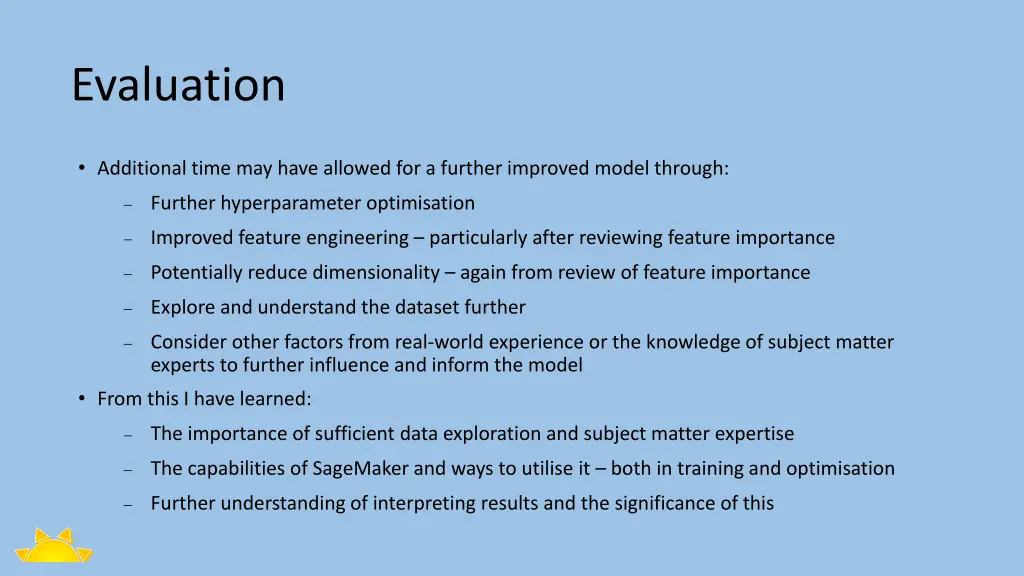 Evaluation

• Additional time may have allowed for a further improved model through:
– Further hyperparameter optimisation
– Improved feature engineering – particularly after reviewing feature importance
– Potentially reduce dimensionality – again from review of feature importance
– Explore and understand the dataset further
– Consider other factors from real-world experience or the knowledge of subject matter experts to further influence and inform the model
• From this I have learned:
– The importance of sufficient data exploration and subject matter expertise
– The capabilities of SageMaker and ways to utilise it – both in training and optimisation
– Further understanding of interpreting results and the significance of this